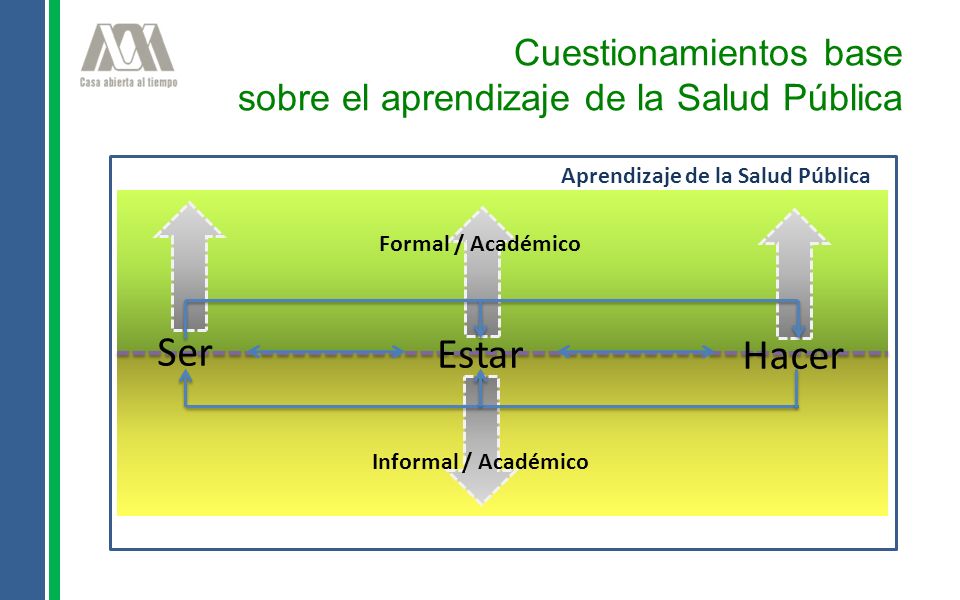 Casa abierta al tiempo

Cuestionamientos base
sobre el aprendizaje de la Salud Pública

Aprendizaje de la Salud Pública

Formal / Académico

Ser

Estar

Hacer

Informal / Académico